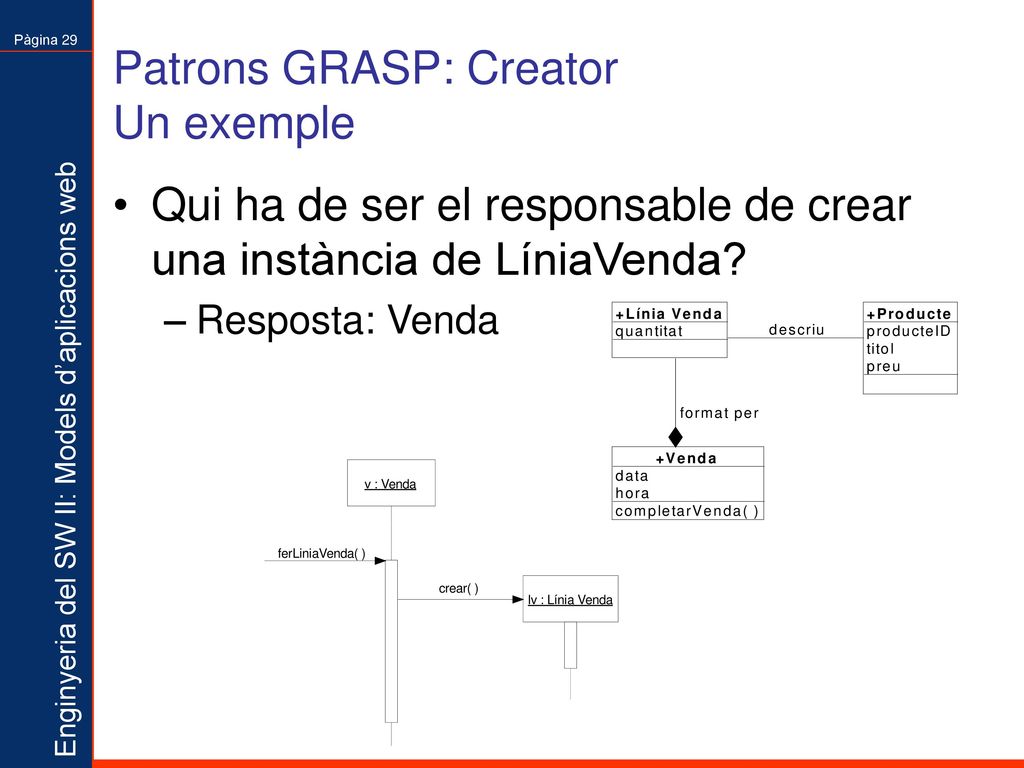 Pàgina 29

Enginyeria del SW II: Models d'aplicacions web

Patrons GRASP: Creator
Un exemple

• Qui ha de ser el responsable de crear una instància de LíniaVenda?
– Resposta: Venda

+Línia Venda
quantitat

descriu

+Producte
producteID
titol
preu

format per

+Venda
data
hora
completarVenda( )

v : Venda

ferLiniaVenda( )

crear( )

lv : Línia Venda